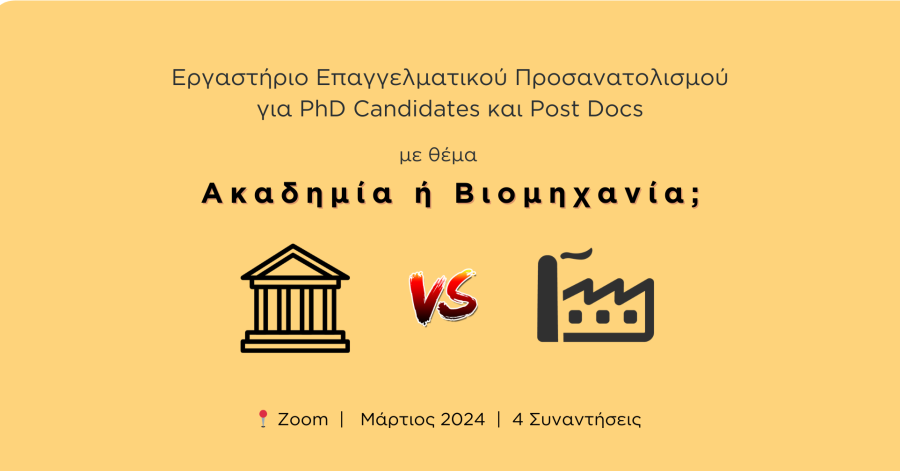 Εργαστήριο Επαγγελματικού Προσανατολισμού για PhD Candidates και Post Docs

με θέμα

Ακαδημία ή Βιομηχανία;

VS

Zoom | Μάρτιος 2024 | 4 Συναντήσεις